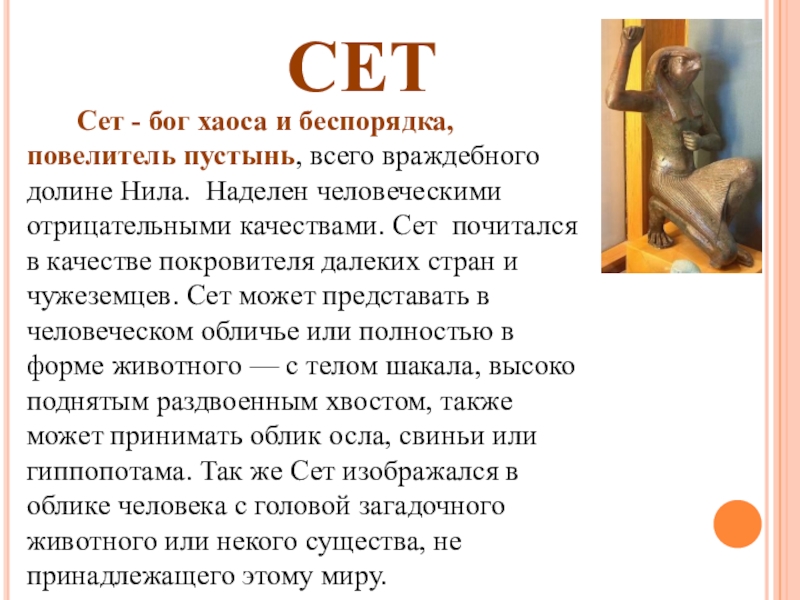 СЕТ

Сет - бог хаоса и беспорядка, повелитель пустынь, всего враждебного долине Нила. Наделен человеческими отрицательными качествами. Сет почитался в качестве покровителя далеких стран и чужеземцев. Сет может представать в человеческом обличье или полностью в форме животного — с телом шакала, высоко поднятым раздвоенным хвостом, также может принимать облик осла, свиньи или гиппопотама. Так же Сет изображался в облике человека с головой загадочного животного или некого существа, не принадлежащего этому миру.